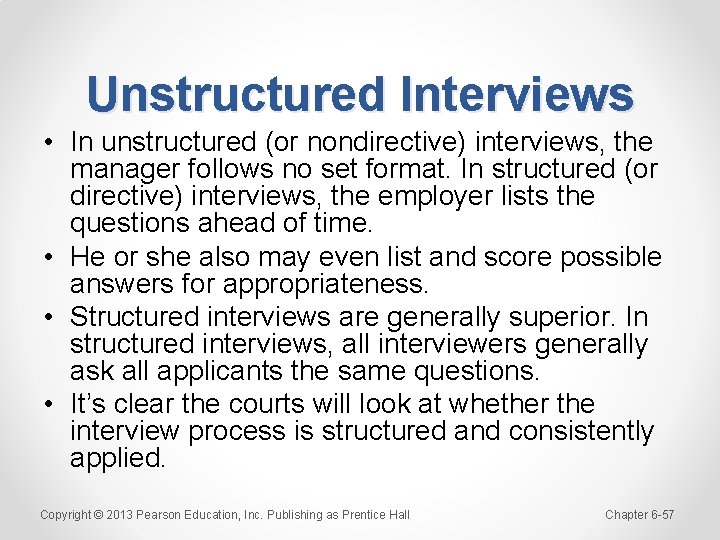 Unstructured Interviews

• In unstructured (or nondirective) interviews, the manager follows no set format. In structured (or directive) interviews, the employer lists the questions ahead of time.
• He or she also may even list and score possible answers for appropriateness.
• Structured interviews are generally superior. In structured interviews, all interviewers generally ask all applicants the same questions.
• It's clear the courts will look at whether the interview process is structured and consistently applied.

Copyright © 2013 Pearson Education, Inc. Publishing as Prentice Hall

Chapter 6-57